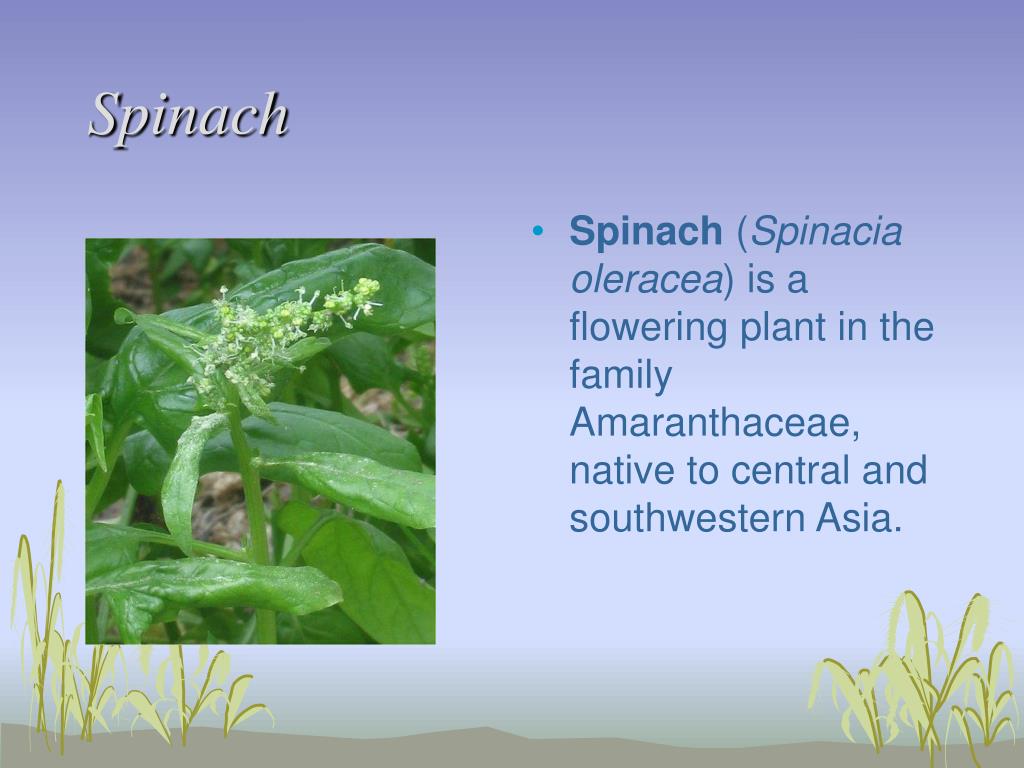 Spinach

• Spinach (Spinacia oleracea) is a flowering plant in the family Amaranthaceae, native to central and southwestern Asia.